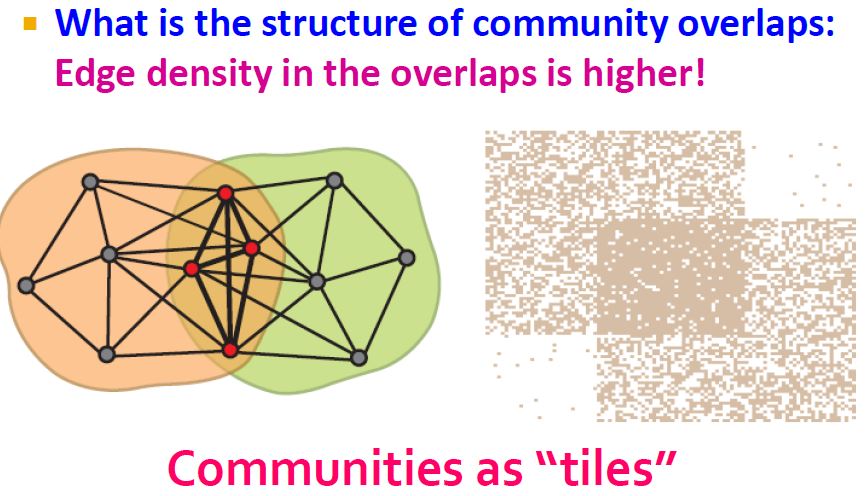 What is the structure of community overlaps:
Edge density in the overlaps is higher!

Communities as “tiles”